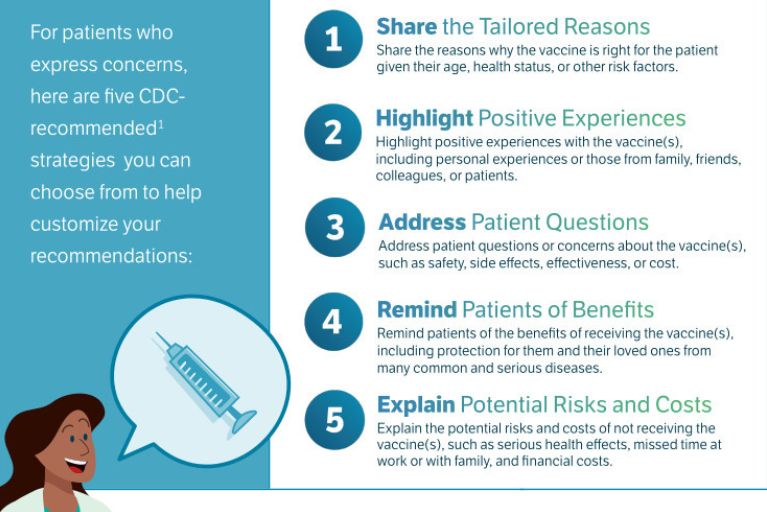 For patients who express concerns, here are five CDC-recommended$^1$ strategies you can choose from to help customize your recommendations:

1 Share the Tailored Reasons
Share the reasons why the vaccine is right for the patient given their age, health status, or other risk factors.

2 Highlight Positive Experiences
Highlight positive experiences with the vaccine(s), including personal experiences or those from family, friends, colleagues, or patients.

3 Address Patient Questions
Address patient questions or concerns about the vaccine(s), such as safety, side effects, effectiveness, or cost.

4 Remind Patients of Benefits
Remind patients of the benefits of receiving the vaccine(s), including protection for them and their loved ones from many common and serious diseases.

5 Explain Potential Risks and Costs
Explain the potential risks and costs of not receiving the vaccine(s), such as serious health effects, missed time at work or with family, and financial costs.